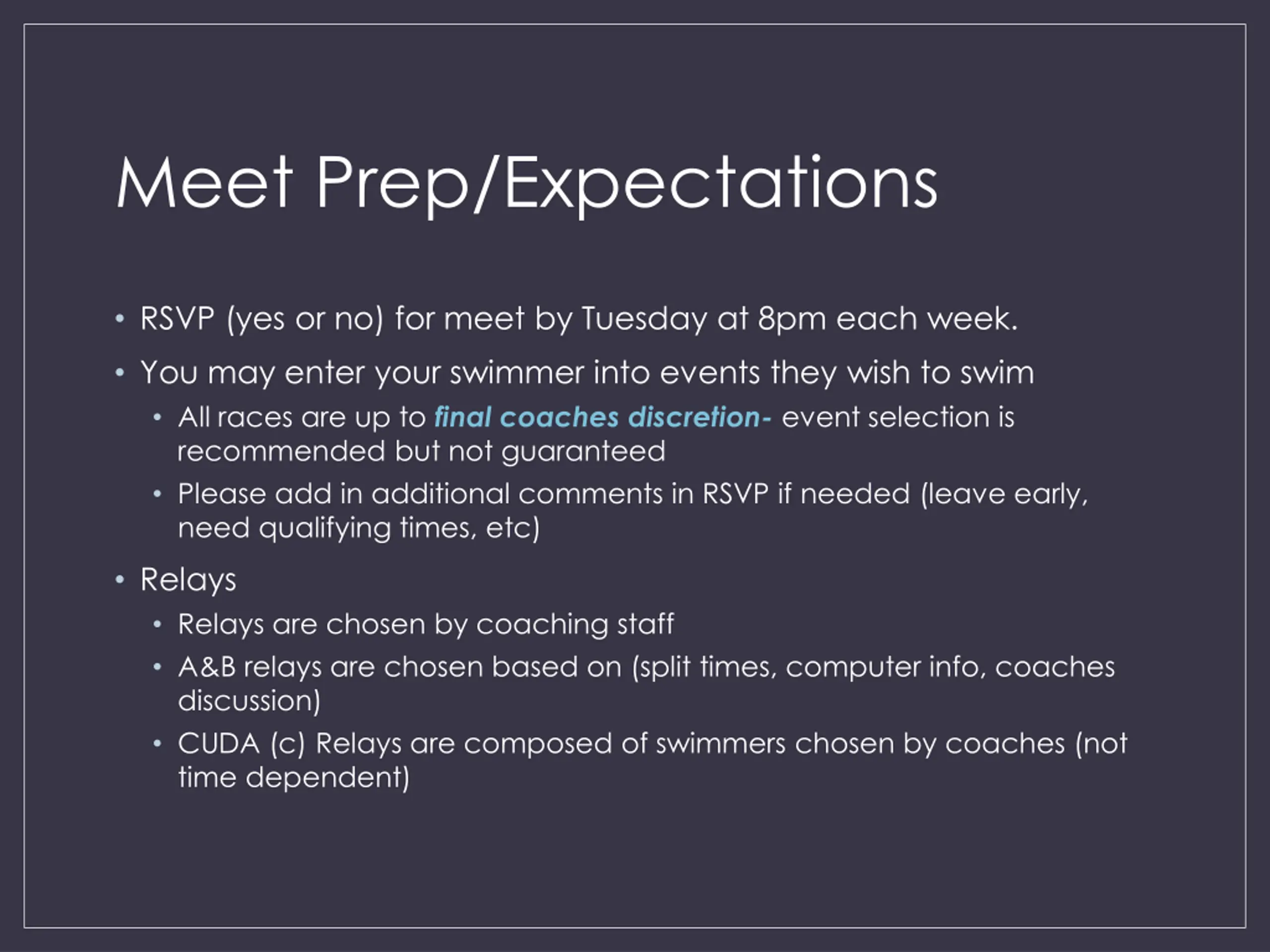 Meet Prep/Expectations

• RSVP (yes or no) for meet by Tuesday at 8pm each week.
• You may enter your swimmer into events they wish to swim
  • All races are up to final coaches discretion- event selection is recommended but not guaranteed
  • Please add in additional comments in RSVP if needed (leave early, need qualifying times, etc)
• Relays
  • Relays are chosen by coaching staff
  • A&B relays are chosen based on (split times, computer info, coaches discussion)
  • CUDA (c) Relays are composed of swimmers chosen by coaches (not time dependent)